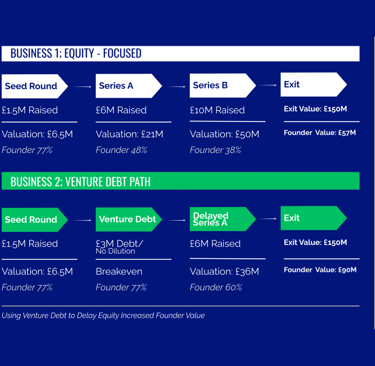 BUSINESS 1: EQUITY - FOCUSED

Seed Round

£1.5M Raised

Valuation: £6.5M

Founder 77%

Series A

£6M Raised

Valuation: £21M

Founder 48%

Series B

£10M Raised

Valuation: £50M

Founder 38%

Exit

Exit Value: £150M

Founder Value: £57M

BUSINESS 2; VENTURE DEBT PATH

Seed Round

£1.5M Raised

Valuation: £6.5M

Founder 77%

Venture Debt

£3M Debt/ No Dilution

Breakeven

Founder 77%

Delayed Series A

£6M Raised

Valuation: £36M

Founder 60%

Exit

Exit Value: £150M

Founder Value: £90M

Using Venture Debt to Delay Equity Increased Founder Value